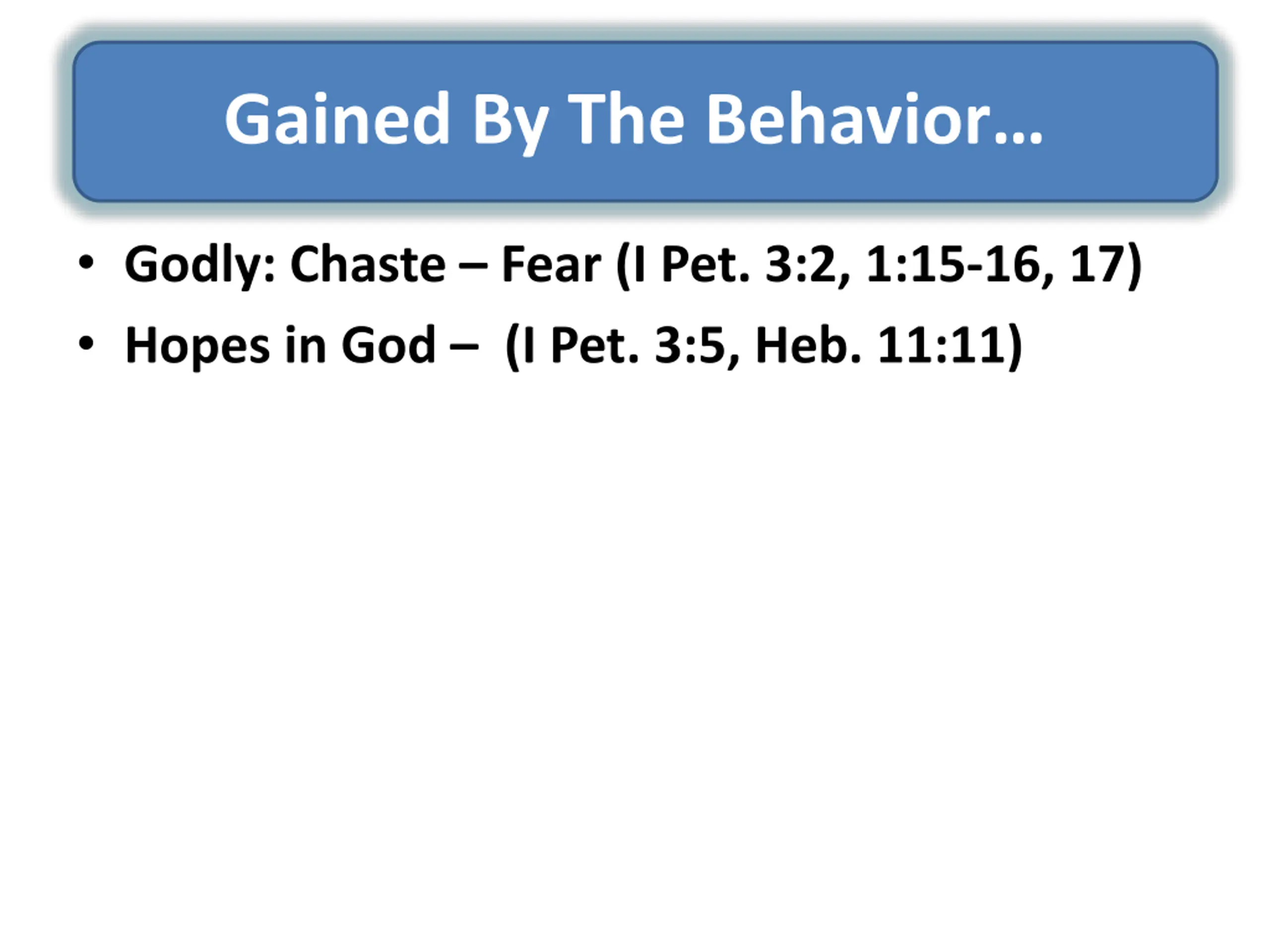 Gained By The Behavior…

• Godly: Chaste – Fear (I Pet. 3:2, 1:15-16, 17)
• Hopes in God – (I Pet. 3:5, Heb. 11:11)